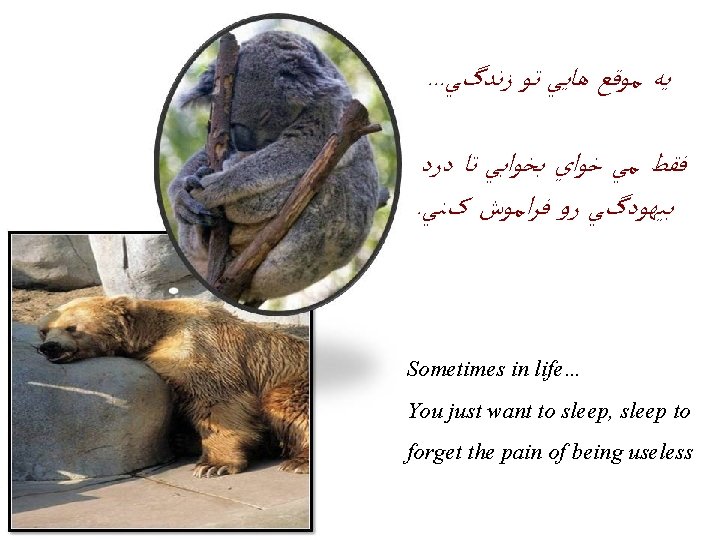 يه موقع هايي تو زندگي...

فقط مي خواي بخوابي تا درد بيهودگي رو فراموش كني.

Sometimes in life…
You just want to sleep, sleep to forget the pain of being useless